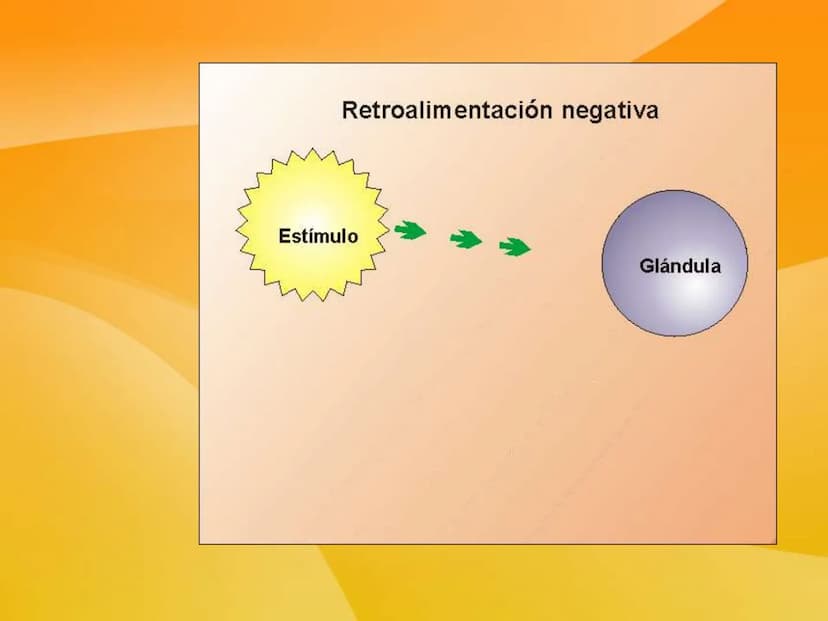 Retroalimentación negativa

Estímulo

Glándula